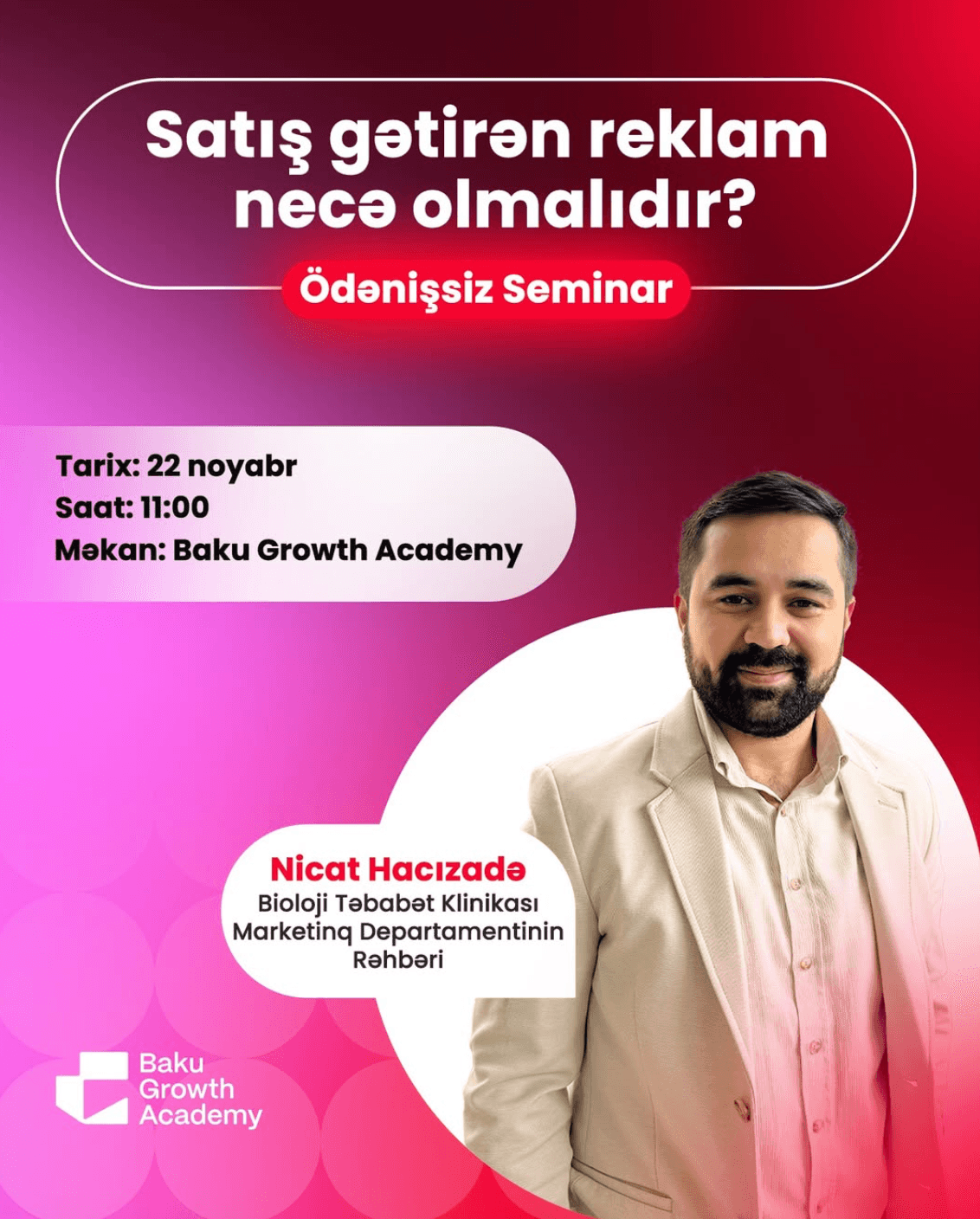 Satış gətirən reklam necə olmalıdır?

Ödənişsiz Seminar

Tarix: 22 noyabr
Saat: 11:00
Məkan: Baku Growth Academy

Nicat Hacızadə
Bioloji Təbabət Klinikası Marketinq Departamentinin Rəhbəri

Baku Growth Academy